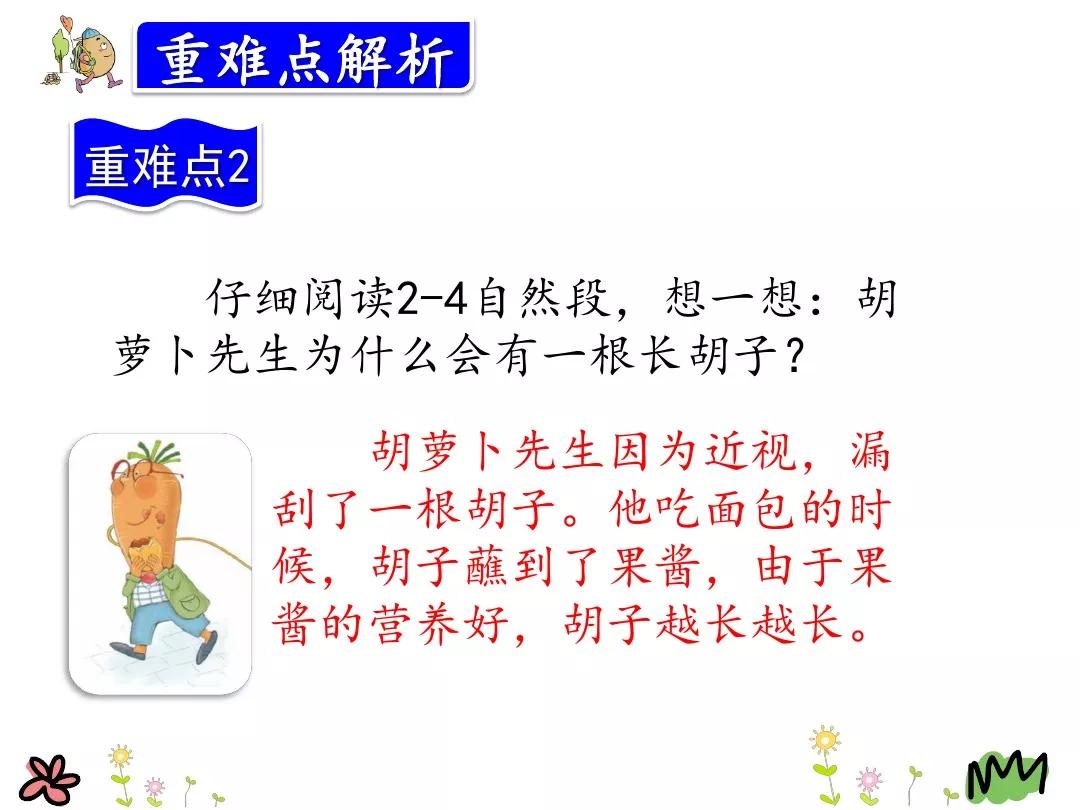 重难点解析

重难点2

仔细阅读2-4自然段，想一想：胡萝卜先生为什么会有一根长胡子？

胡萝卜先生因为近视，漏刮了一根胡子。他吃面包的时候，胡子蘸到了果酱，由于果酱的营养好，胡子越长越长。